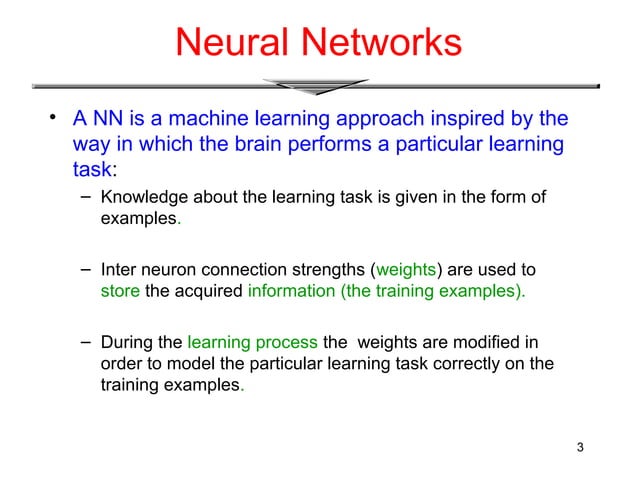 Neural Networks

• A NN is a machine learning approach inspired by the way in which the brain performs a particular learning task:

– Knowledge about the learning task is given in the form of examples.

– Inter neuron connection strengths (weights) are used to store the acquired information (the training examples).

– During the learning process the weights are modified in order to model the particular learning task correctly on the training examples.

3